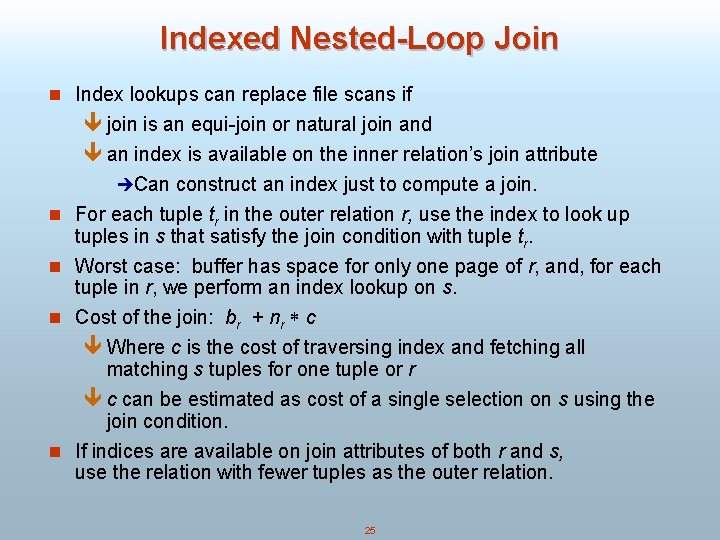 Indexed Nested-Loop Join

Index lookups can replace file scans if

join is an equi-join or natural join and

an index is available on the inner relation's join attribute

Can construct an index just to compute a join.

For each tuple $t_r$ in the outer relation $r$, use the index to look up tuples in $s$ that satisfy the join condition with tuple $t_r$.

Worst case: buffer has space for only one page of $r$, and, for each tuple in $r$, we perform an index lookup on $s$.

Cost of the join: $b_r + n_r * c$

Where $c$ is the cost of traversing index and fetching all matching $s$ tuples for one tuple or $r$

$c$ can be estimated as cost of a single selection on $s$ using the join condition.

If indices are available on join attributes of both $r$ and $s$, use the relation with fewer tuples as the outer relation.

25